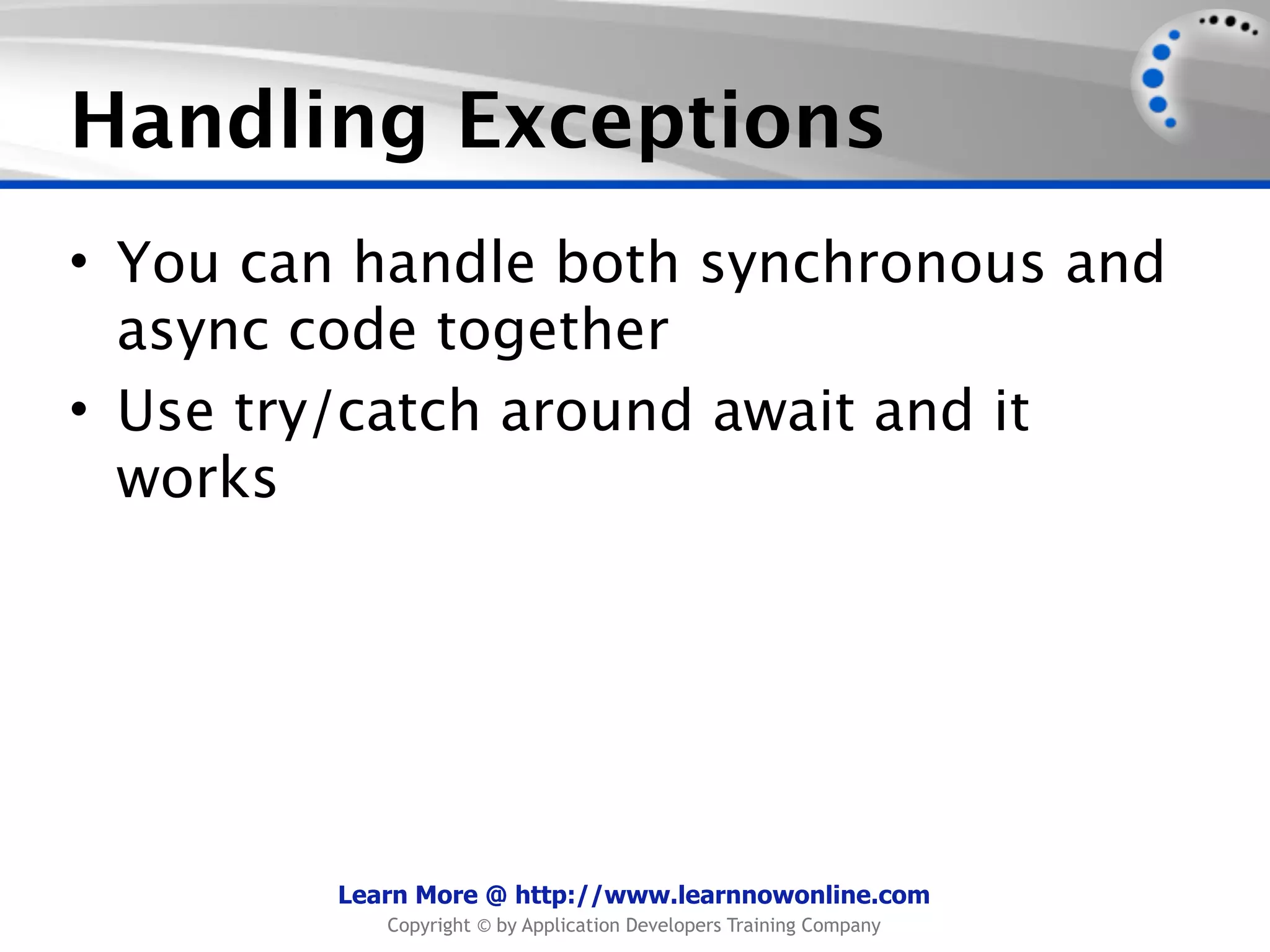 Handling Exceptions

• You can handle both synchronous and async code together

• Use try/catch around await and it works

Learn More @ http://www.learnnowonline.com

Copyright © by Application Developers Training Company